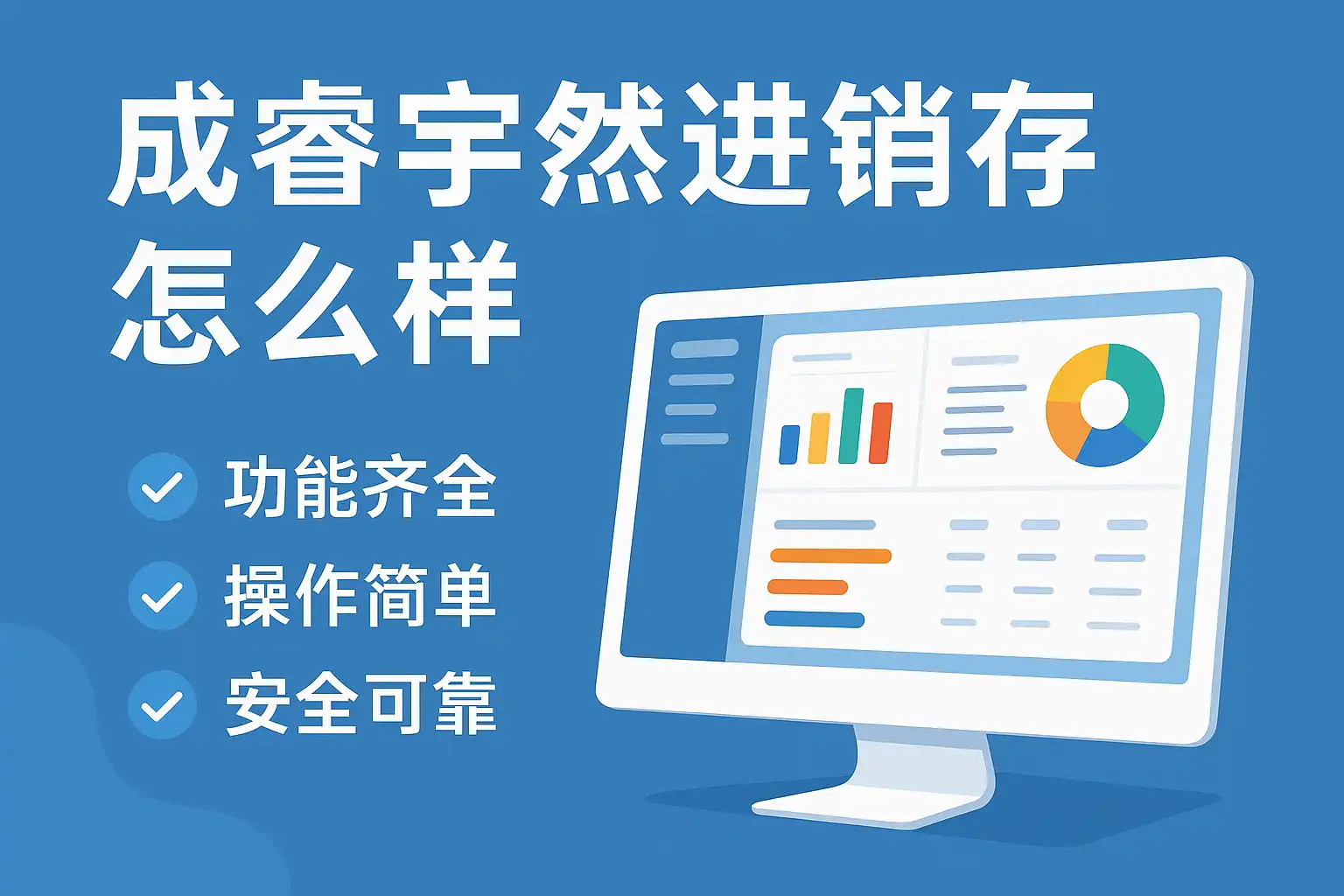 成睿宇然进销存怎么样

功能齐全

操作简单

安全可靠